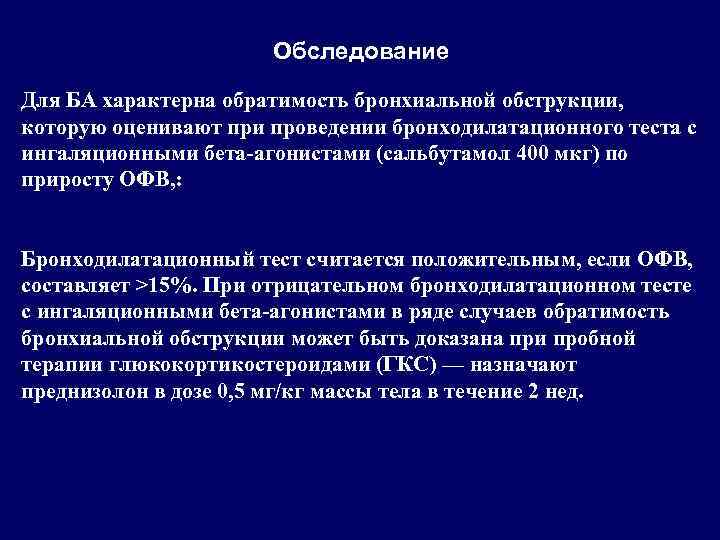 Обследование

Для БА характерна обратимость бронхиальной обструкции, которую оценивают при проведении бронходилатационного теста с ингаляционными бета-агонистами (сальбутамол 400 мкг) по приросту ОФВ,:

Бронходилатационный тест считается положительным, если ОФВ, составляет >15%. При отрицательном бронходилатационном тесте с ингаляционными бета-агонистами в ряде случаев обратимость бронхиальной обструкции может быть доказана при пробной терапии глюкокортикостероидами (ГКС) — назначают преднизолон в дозе 0,5 мг/кг массы тела в течение 2 нед.